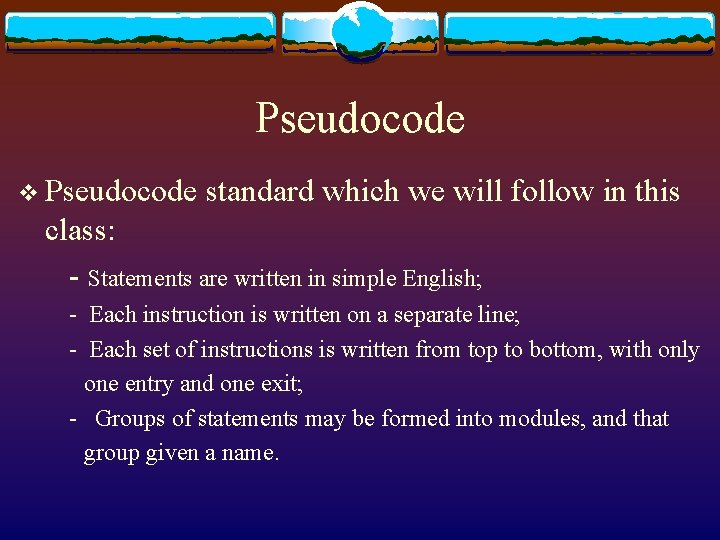 Pseudocode

❖ Pseudocode standard which we will follow in this class:

- Statements are written in simple English;
- Each instruction is written on a separate line;
- Each set of instructions is written from top to bottom, with only one entry and one exit;
- Groups of statements may be formed into modules, and that group given a name.